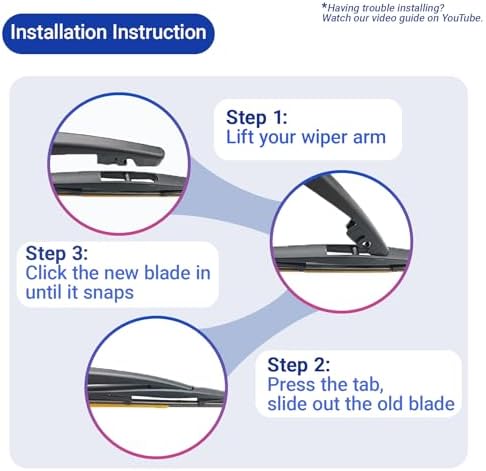 Installation Instruction

*Having trouble installing? Watch our video guide on YouTube.

Step 1:
Lift your wiper arm

Step 3:
Click the new blade in until it snaps

Step 2:
Press the tab, slide out the old blade